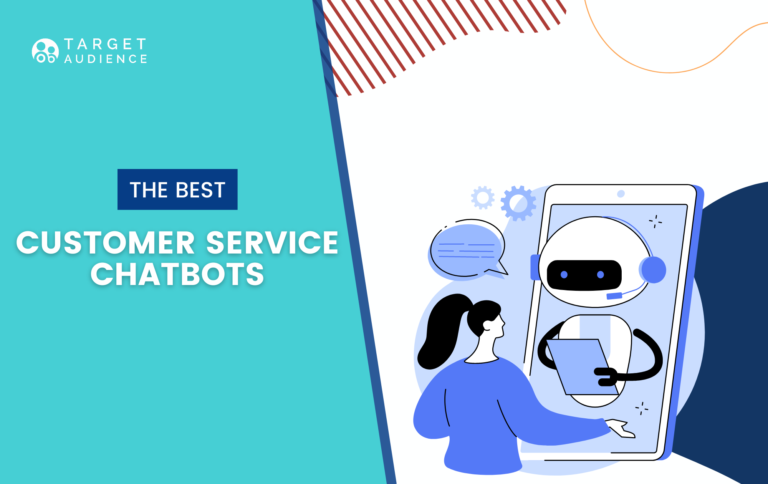 TARGET AUDIENCE

THE BEST

CUSTOMER SERVICE CHATBOTS